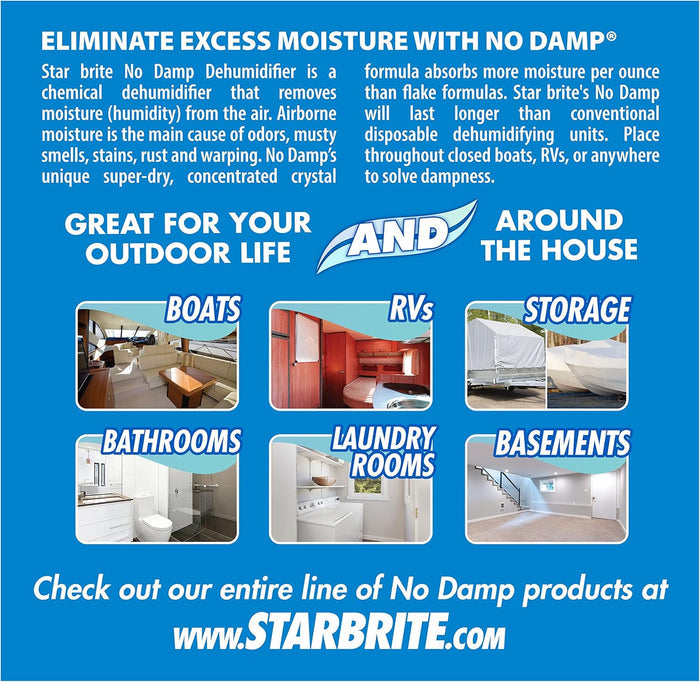 ELIMINATE EXCESS MOISTURE WITH NO DAMP®

Star brite No Damp Dehumidifier is a chemical dehumidifier that removes moisture (humidity) from the air. Airborne moisture is the main cause of odors, musty smells, stains, rust and warping. No Damp's unique super-dry, concentrated crystal formula absorbs more moisture per ounce than flake formulas. Star brite's No Damp will last longer than conventional disposable dehumidifying units. Place throughout closed boats, RVs, or anywhere to solve dampness.

GREAT FOR YOUR OUTDOOR LIFE AND AROUND THE HOUSE

BOATS

RVs

STORAGE

BATHROOMS

LAUNDRY ROOMS

BASEMENTS

Check out our entire line of No Damp products at

www.STARBRITE.com